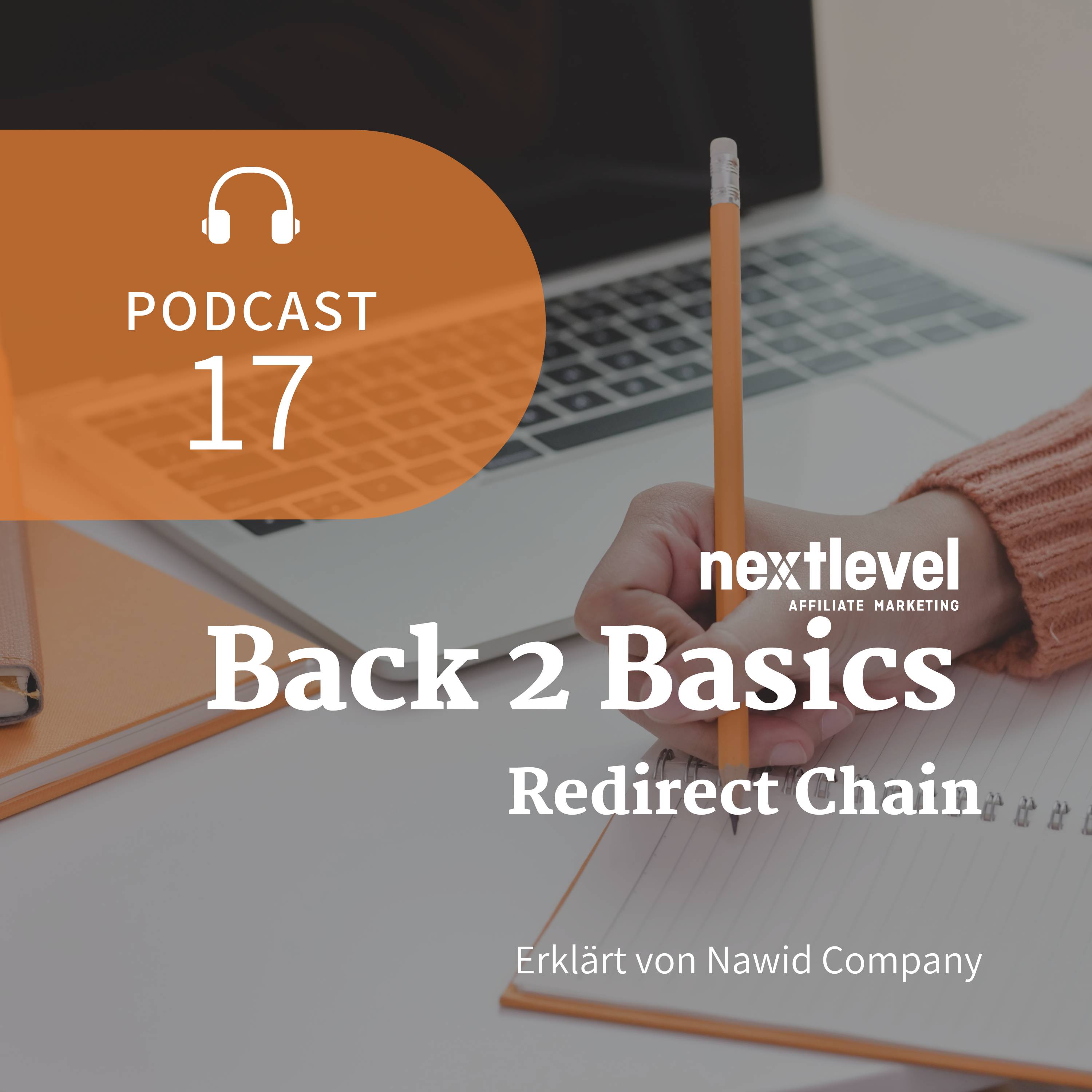 PODCAST
17

nextlevel
AFFILIATE MARKETING

Back 2 Basics
Redirect Chain

Erklärt von Nawid Company